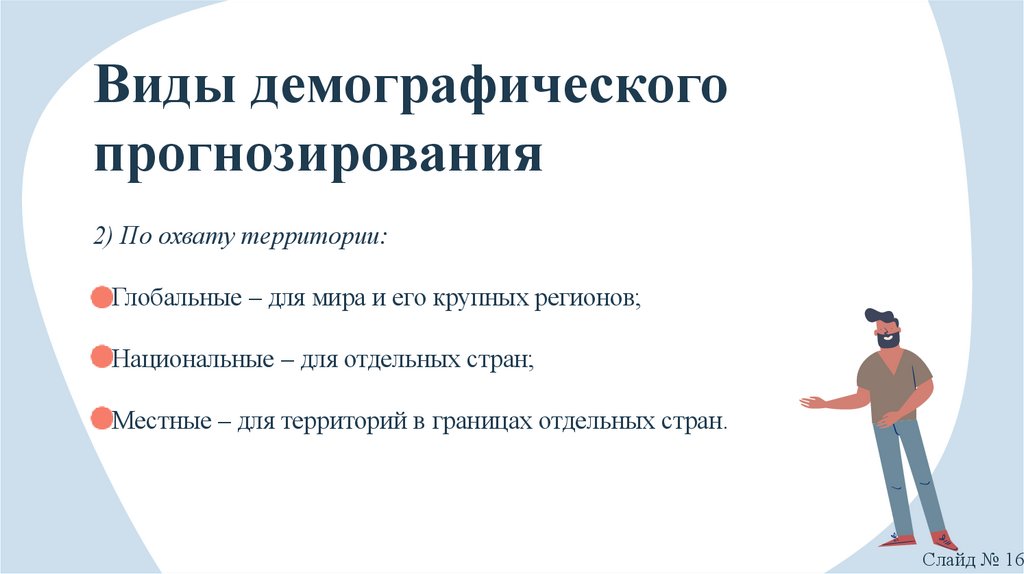 Виды демографического прогнозирования

2) По охвату территории:

Глобальные – для мира и его крупных регионов;

Национальные – для отдельных стран;

Местные – для территорий в границах отдельных стран.

Слайд № 16